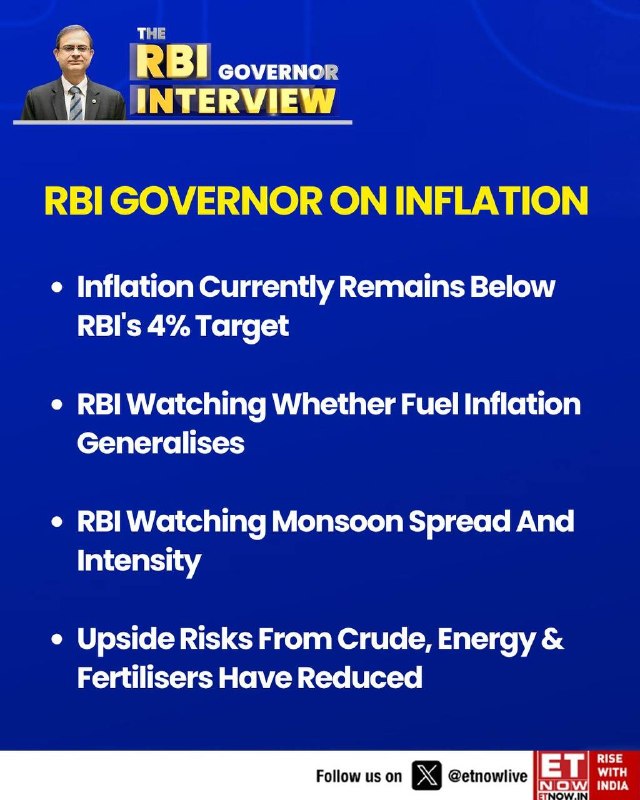 THE RBI GOVERNOR INTERVIEW

RBI GOVERNOR ON INFLATION

• Inflation Currently Remains Below RBI's 4% Target

• RBI Watching Whether Fuel Inflation Generalises

• RBI Watching Monsoon Spread And Intensity

• Upside Risks From Crude, Energy & Fertilisers Have Reduced

Follow us on @etnowlive

ET NOW ETNOW.IN RISE WITH INDIA